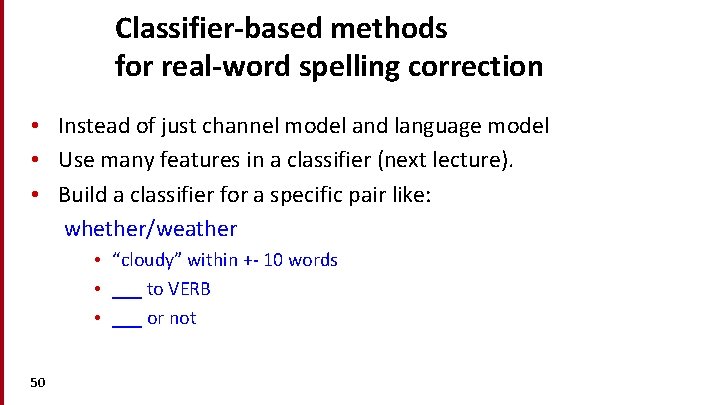 Classifier-based methods
for real-word spelling correction

• Instead of just channel model and language model
• Use many features in a classifier (next lecture).
• Build a classifier for a specific pair like:

whether/weather
• "cloudy" within +- 10 words
• ___ to VERB
• ___ or not

50